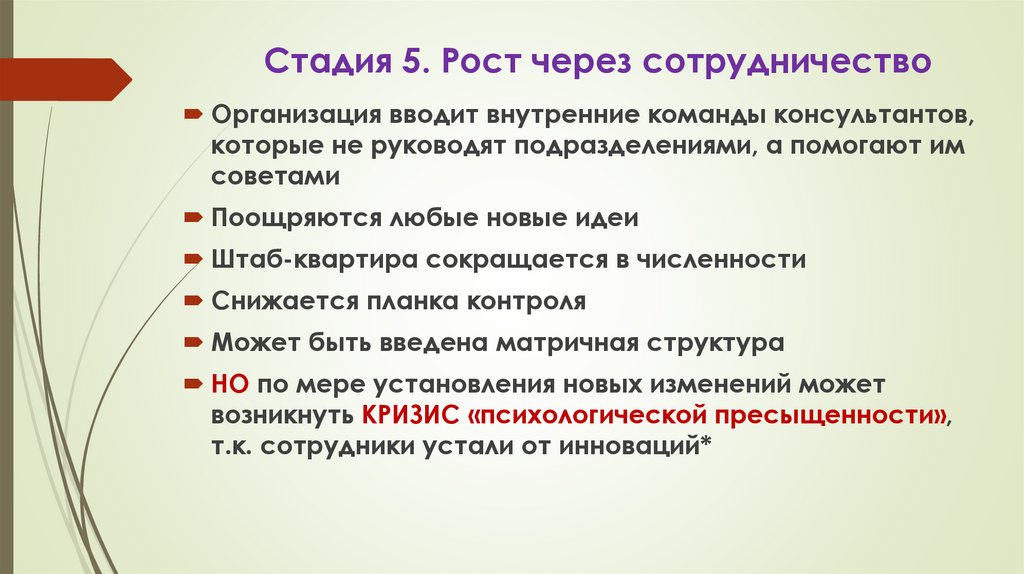 Стадия 5. Рост через сотрудничество

Организация вводит внутренние команды консультантов, которые не руководят подразделениями, а помогают им советами

Поощряются любые новые идеи

Штаб-квартира сокращается в численности

Снижается планка контроля

Может быть введена матричная структура

НО по мере установления новых изменений может возникнуть КРИЗИС «психологической пресыщенности», т.к. сотрудники устали от инноваций*